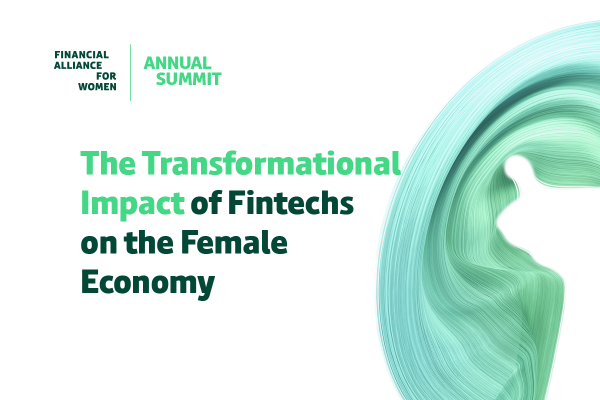 FINANCIAL ALLIANCE FOR WOMEN

ANNUAL SUMMIT

The Transformational Impact of Fintechs on the Female Economy